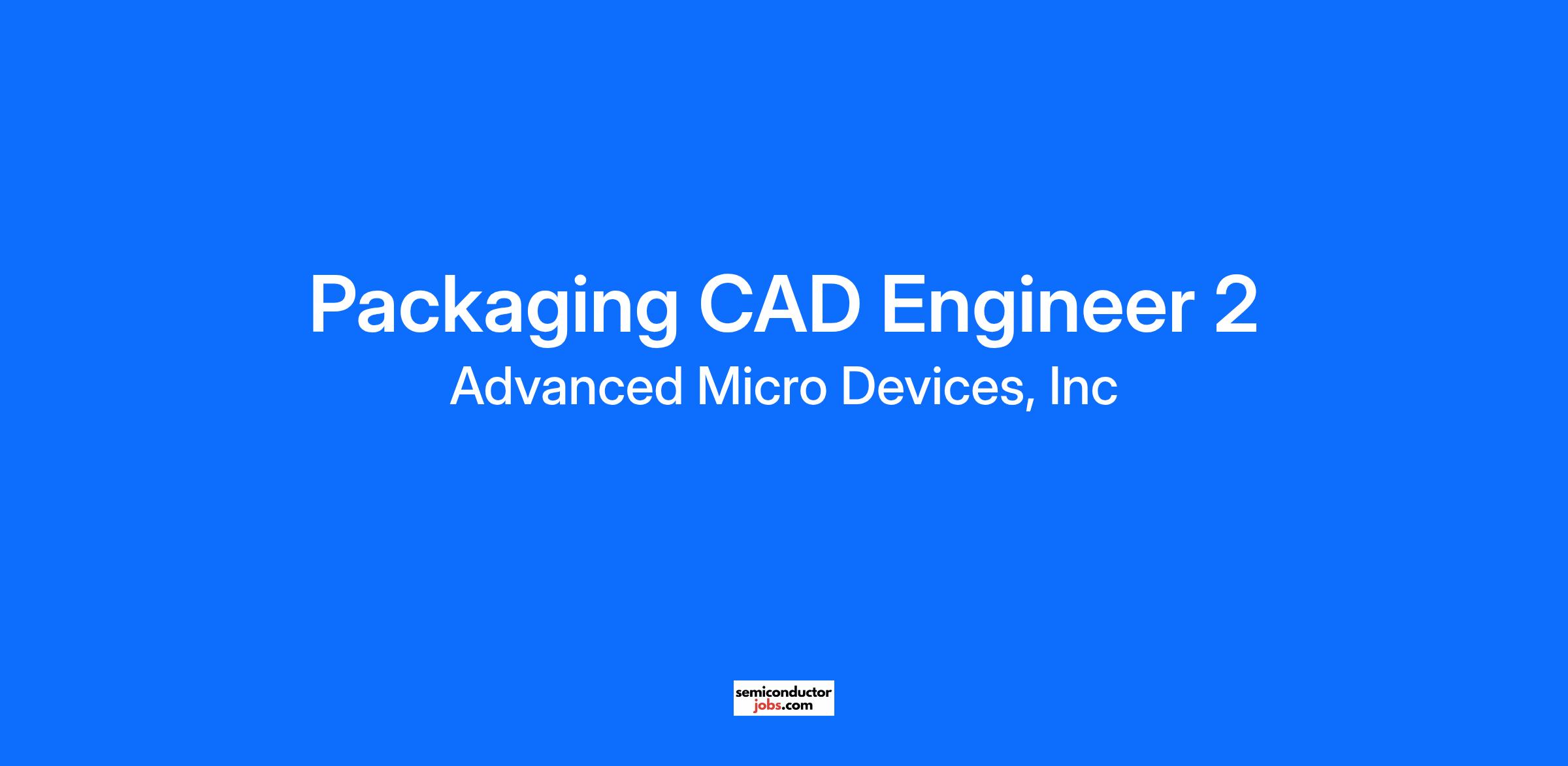 Packaging CAD Engineer 2
Advanced Micro Devices, Inc

semiconductor
jobs.com